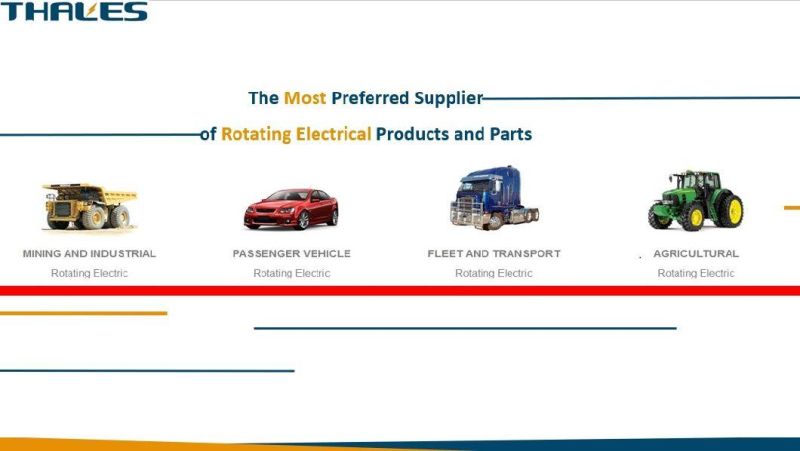 THALES

The Most Preferred Supplier
of Rotating Electrical Products and Parts

MINING AND INDUSTRIAL
Rotating Electric

PASSENGER VEHICLE
Rotating Electric

FLEET AND TRANSPORT
Rotating Electric

AGRICULTURAL
Rotating Electric